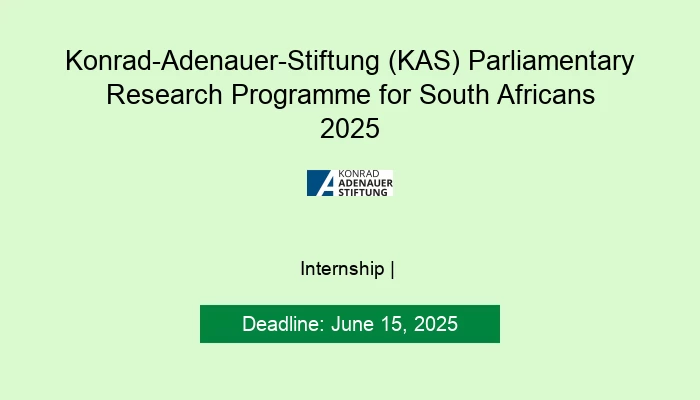 Konrad-Adenauer-Stiftung (KAS) Parliamentary Research Programme for South Africans 2025

KONRAD ADENAUER STIFTUNG

Internship |

Deadline: June 15, 2025